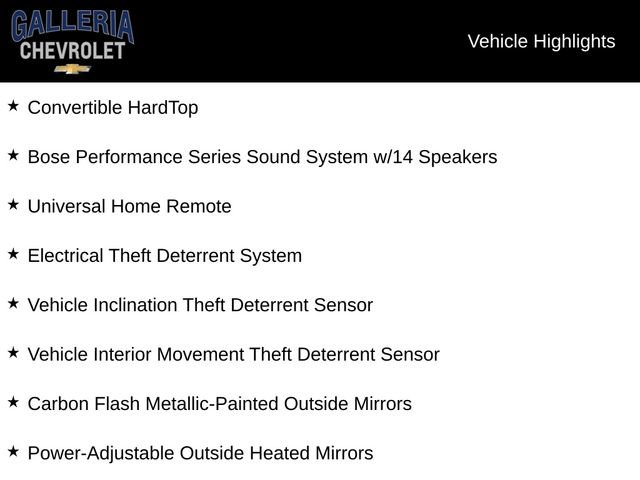 GALLERIA
CHEVROLET

Vehicle Highlights

★ Convertible HardTop

★ Bose Performance Series Sound System w/14 Speakers

★ Universal Home Remote

★ Electrical Theft Deterrent System

★ Vehicle Inclination Theft Deterrent Sensor

★ Vehicle Interior Movement Theft Deterrent Sensor

★ Carbon Flash Metallic-Painted Outside Mirrors

★ Power-Adjustable Outside Heated Mirrors